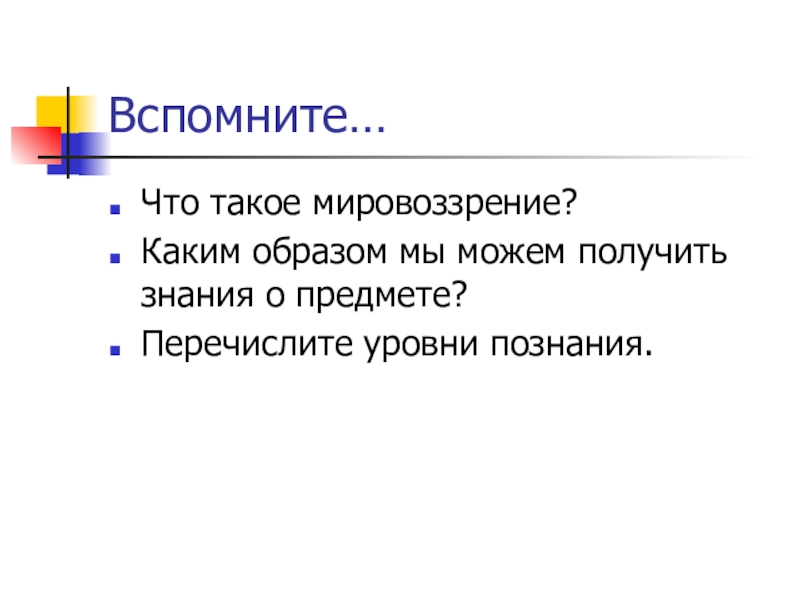 Вспомните…

- Что такое мировоззрение?
- Каким образом мы можем получить знания о предмете?
- Перечислите уровни познания.